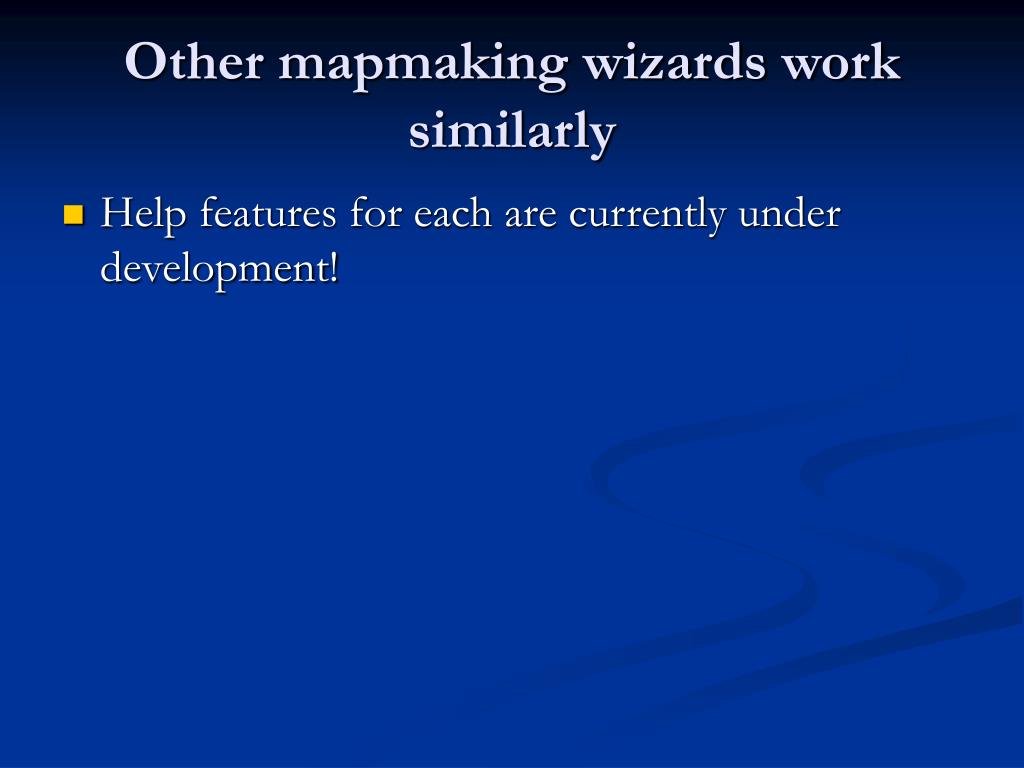 Other mapmaking wizards work similarly

Help features for each are currently under development!